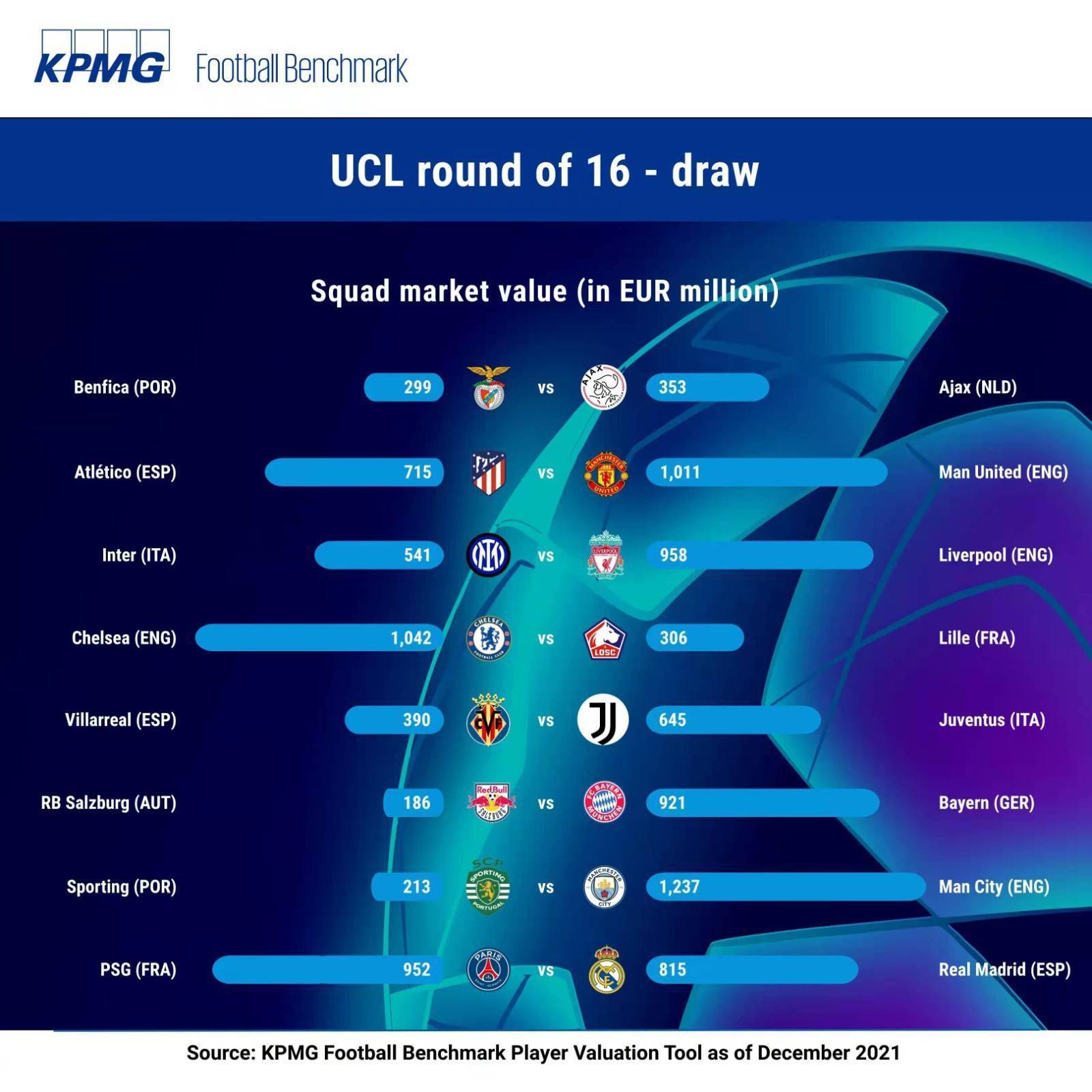 KPMG Football Benchmark

UCL round of 16 - draw

Squad market value (in EUR million)

Benfica (POR) 299 vs 353 Ajax (NLD)

Atlético (ESP) 715 vs 1,011 Man United (ENG)

Inter (ITA) 541 vs 958 Liverpool (ENG)

Chelsea (ENG) 1,042 vs 306 Lille (FRA)

Villarreal (ESP) 390 vs 645 Juventus (ITA)

RB Salzburg (AUT) 186 vs 921 Bayern (GER)

Sporting (POR) 213 vs 1,237 Man City (ENG)

PSG (FRA) 952 vs 815 Real Madrid (ESP)

Source: KPMG Football Benchmark Player Valuation Tool as of December 2021